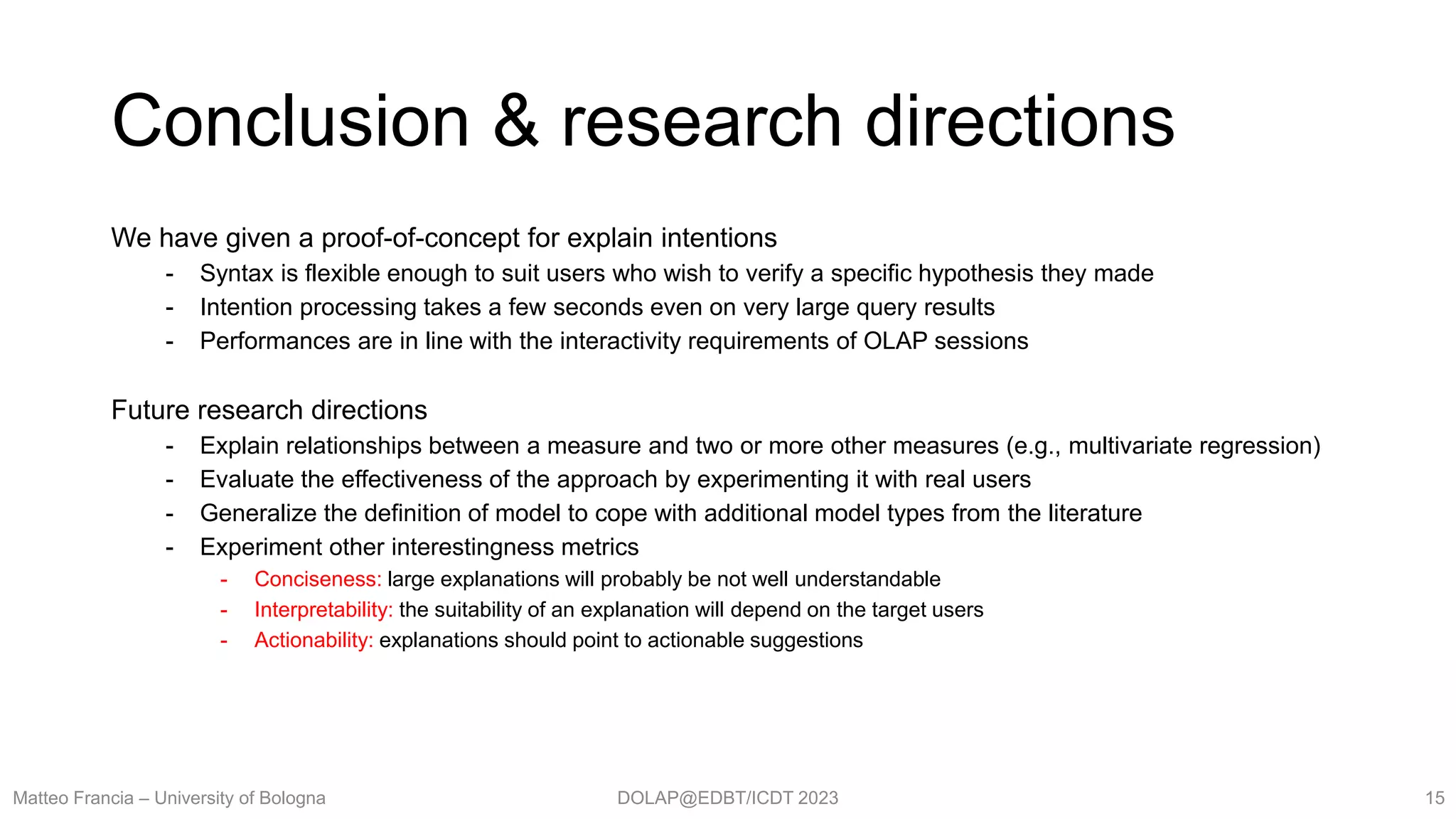 Conclusion & research directions

We have given a proof-of-concept for explain intentions
- Syntax is flexible enough to suit users who wish to verify a specific hypothesis they made
- Intention processing takes a few seconds even on very large query results
- Performances are in line with the interactivity requirements of OLAP sessions

Future research directions
- Explain relationships between a measure and two or more other measures (e.g., multivariate regression)
- Evaluate the effectiveness of the approach by experimenting it with real users
- Generalize the definition of model to cope with additional model types from the literature
- Experiment other interestingness metrics
  - Conciseness: large explanations will probably be not well understandable
  - Interpretability: the suitability of an explanation will depend on the target users
  - Actionability: explanations should point to actionable suggestions

Matteo Francia – University of Bologna
DOLAP@EDBT/ICDT 2023
15